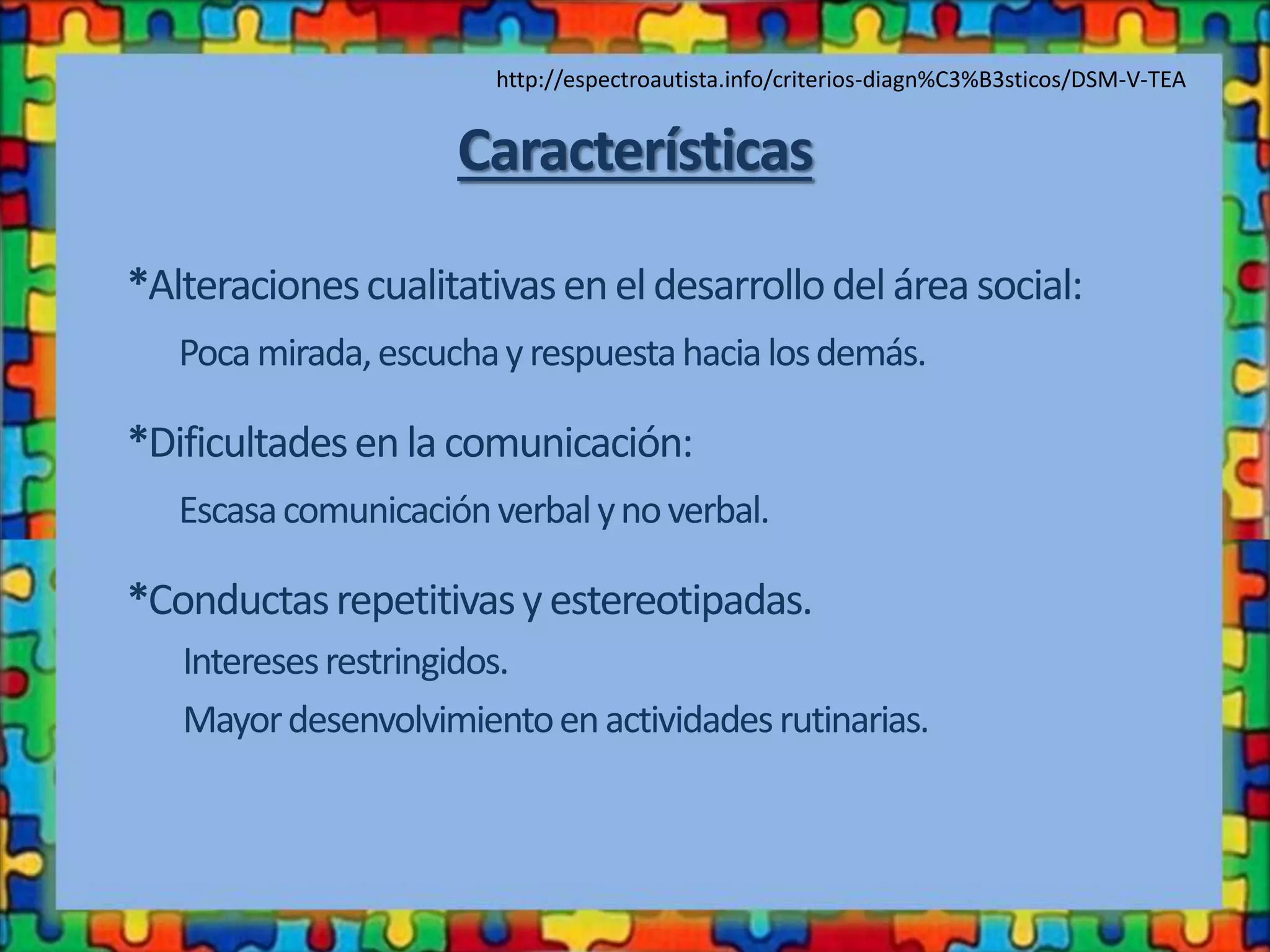 http://espectroautista.info/criterios-diagn%C3%B3sticos/DSM-V-TEA

Características

*Alteraciones cualitativas en el desarrollo del área social:

Poca mirada, escucha y respuesta hacia los demás.

*Dificultades en la comunicación:

Escasa comunicación verbal y no verbal.

*Conductas repetitivas y estereotipadas.

Intereses restringidos.

Mayor desenvolvimiento en actividades rutinarias.